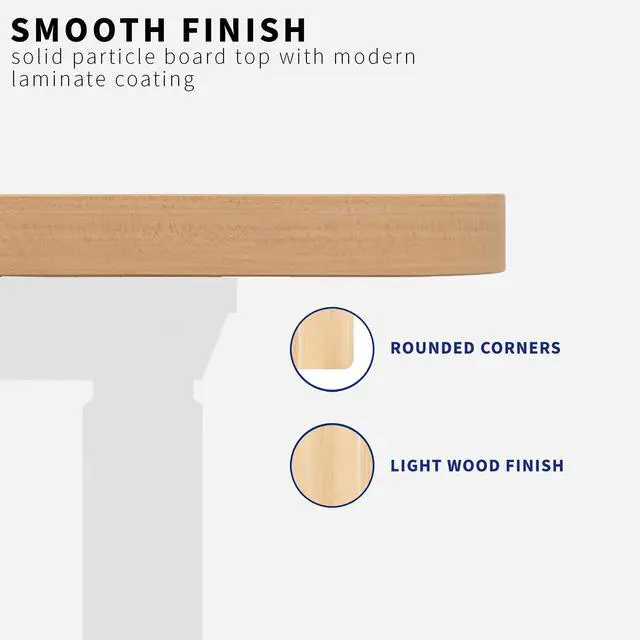 SMOOTH FINISH
solid particle board top with modern laminate coating

ROUNDED CORNERS

LIGHT WOOD FINISH